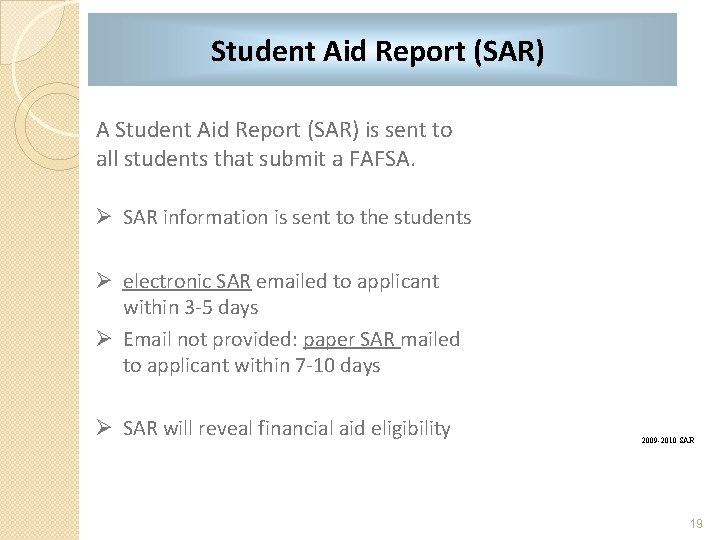 Student Aid Report (SAR)

A Student Aid Report (SAR) is sent to all students that submit a FAFSA.

➢ SAR information is sent to the students

➢ electronic SAR emailed to applicant within 3-5 days

➢ Email not provided: paper SAR mailed to applicant within 7-10 days

➢ SAR will reveal financial aid eligibility

2009-2010 SAR

19